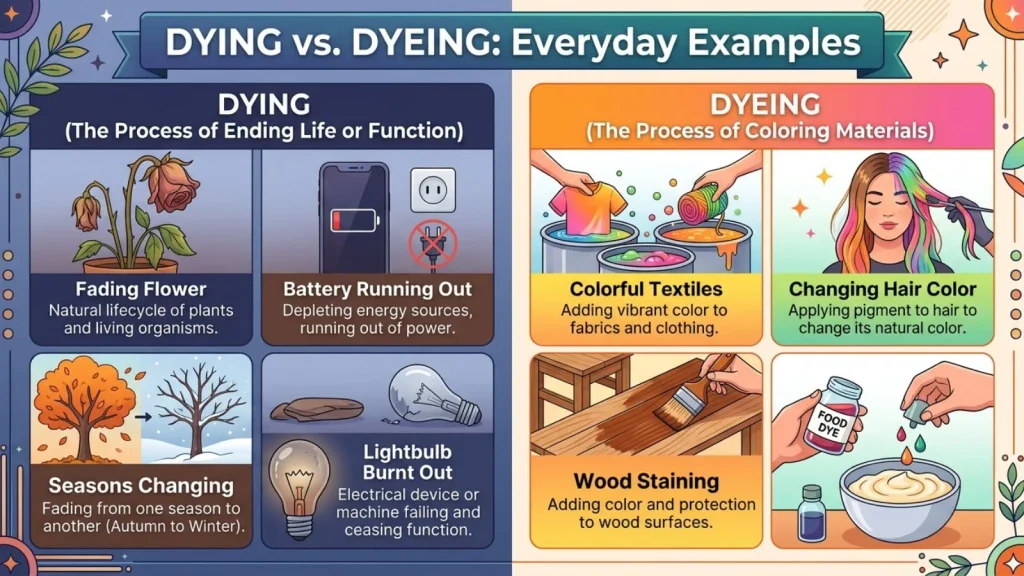 DYING vs. DYEING: Everyday Examples

DYING
(The Process of Ending Life or Function)

Fading Flower
Natural lifecycle of plants and living organisms.

Battery Running Out
Depleting energy sources, running out of power.

Seasons Changing
Fading from one season to another (Autumn to Winter).

Lightbulb Burnt Out
Electrical device or machine failing and ceasing function.

DYEING
(The Process of Coloring Materials)

Colorful Textiles
Adding vibrant color to fabrics and clothing.

Changing Hair Color
Applying pigment to hair to change its natural color.

Wood Staining
Adding color and protection to wood surfaces.

FOOD DYE